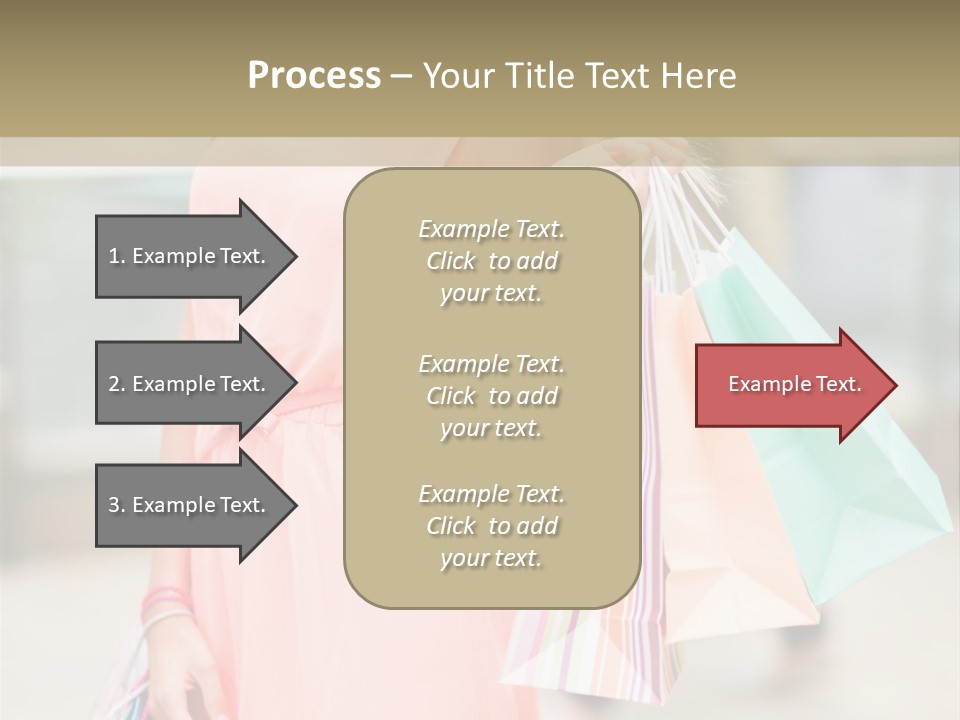 Process – Your Title Text Here

1. Example Text.

2. Example Text.

3. Example Text.

Example Text. Click to add your text.

Example Text. Click to add your text.

Example Text. Click to add your text.

Example Text.